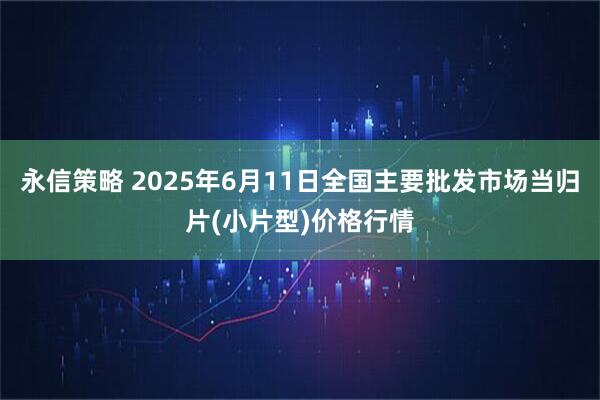 永信策略 2025年6月11日全国主要批发市场当归片(小片型)价格行情